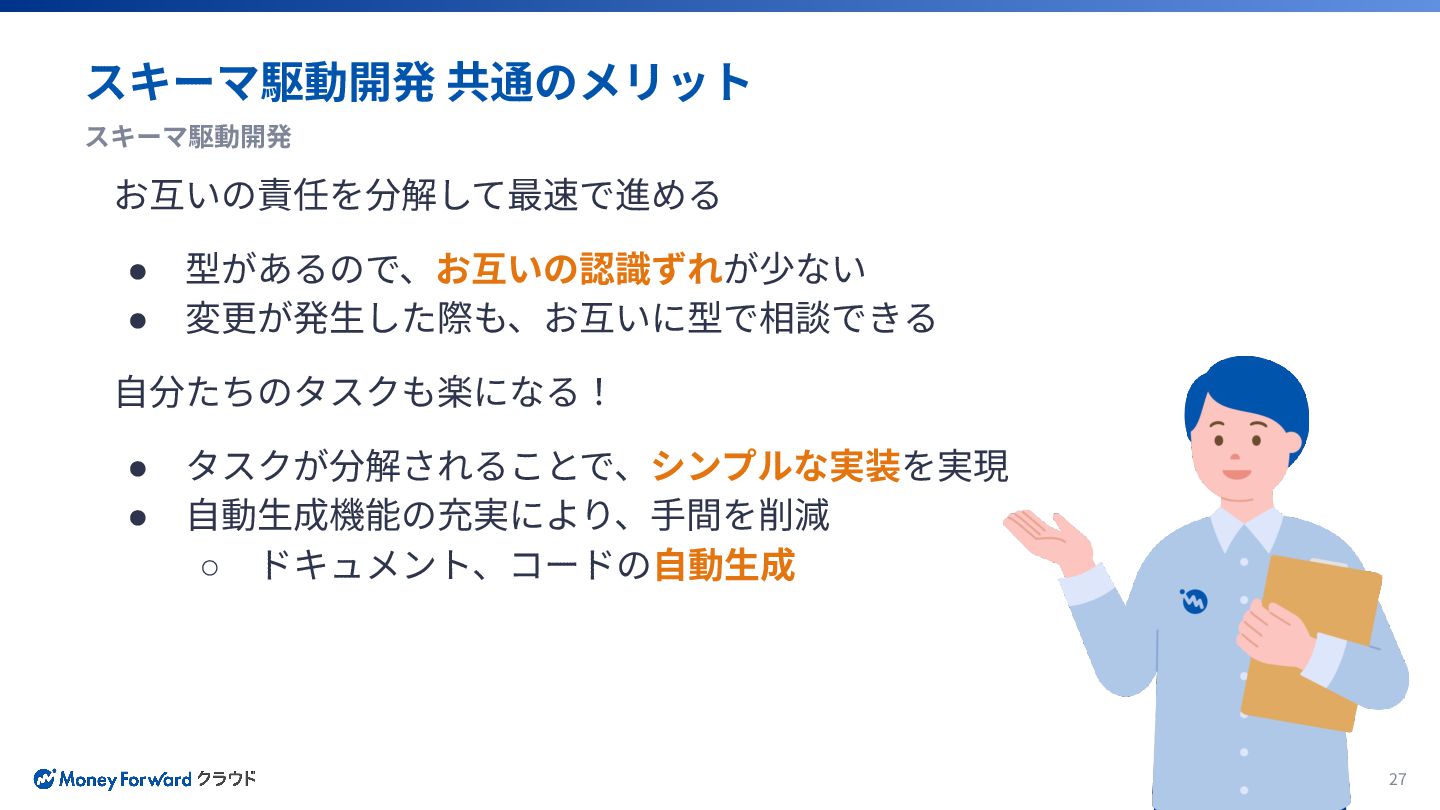 スキーマ駆動開発 共通のメリット

スキーマ駆動開発

お互いの責任を分解して最速で進める

● 型があるので、お互いの認識ずれが少ない
● 変更が発生した際も、お互いに型で相談できる

自分たちのタスクも楽になる！

● タスクが分解されることで、シンプルな実装を実現
● 自動生成機能の充実により、手間を削減
○ ドキュメント、コードの自動生成

Money Forward クラウド

27